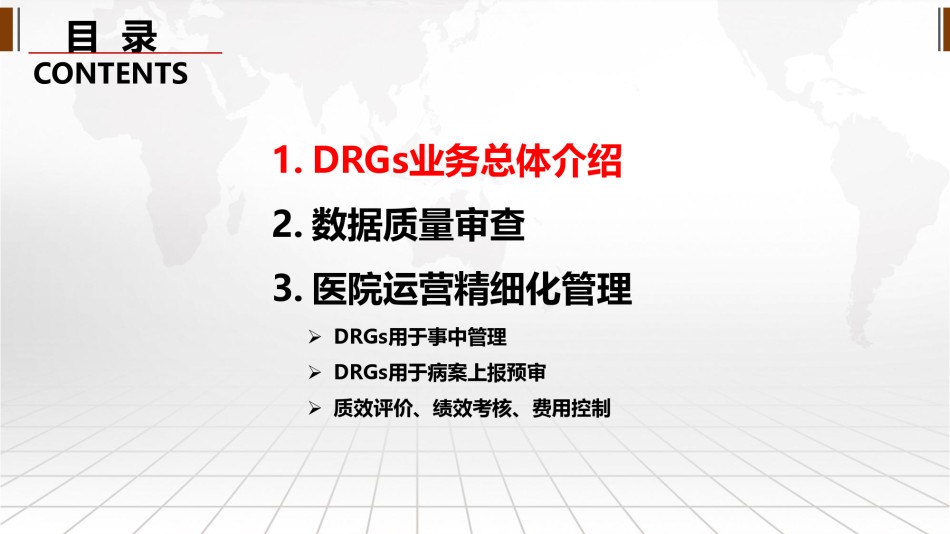 目 录
CONTENTS

1. DRGs业务总体介绍

2. 数据质量审查

3. 医院运营精细化管理

➢ DRGs用于事中管理

➢ DRGs用于病案上报预审

➢ 质效评价、绩效考核、费用控制